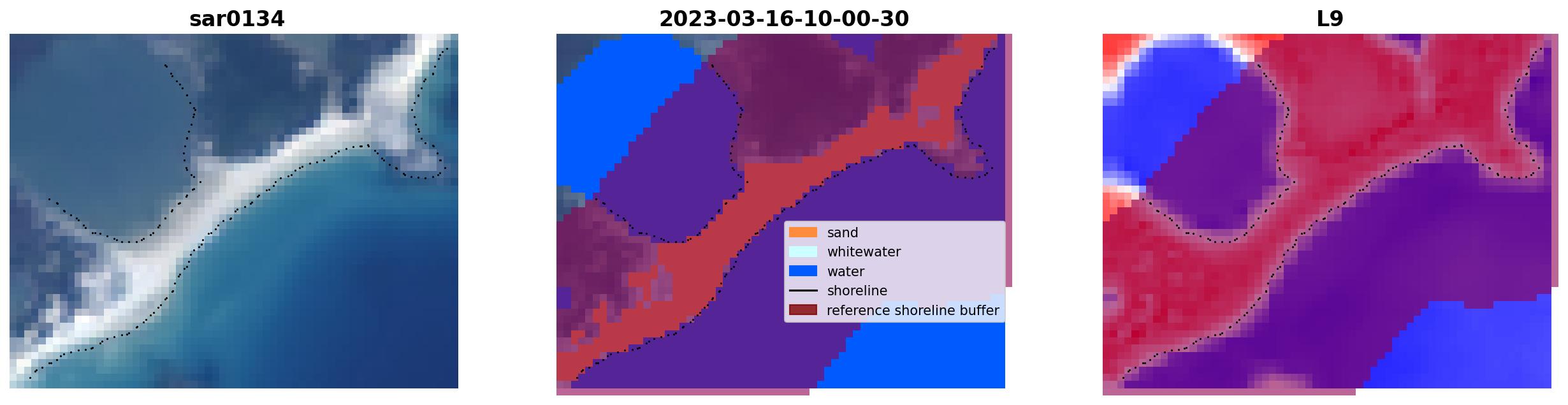 sar0134

2023-03-16-10-00-30

sand
whitewater
water
shoreline
reference shoreline buffer

L9